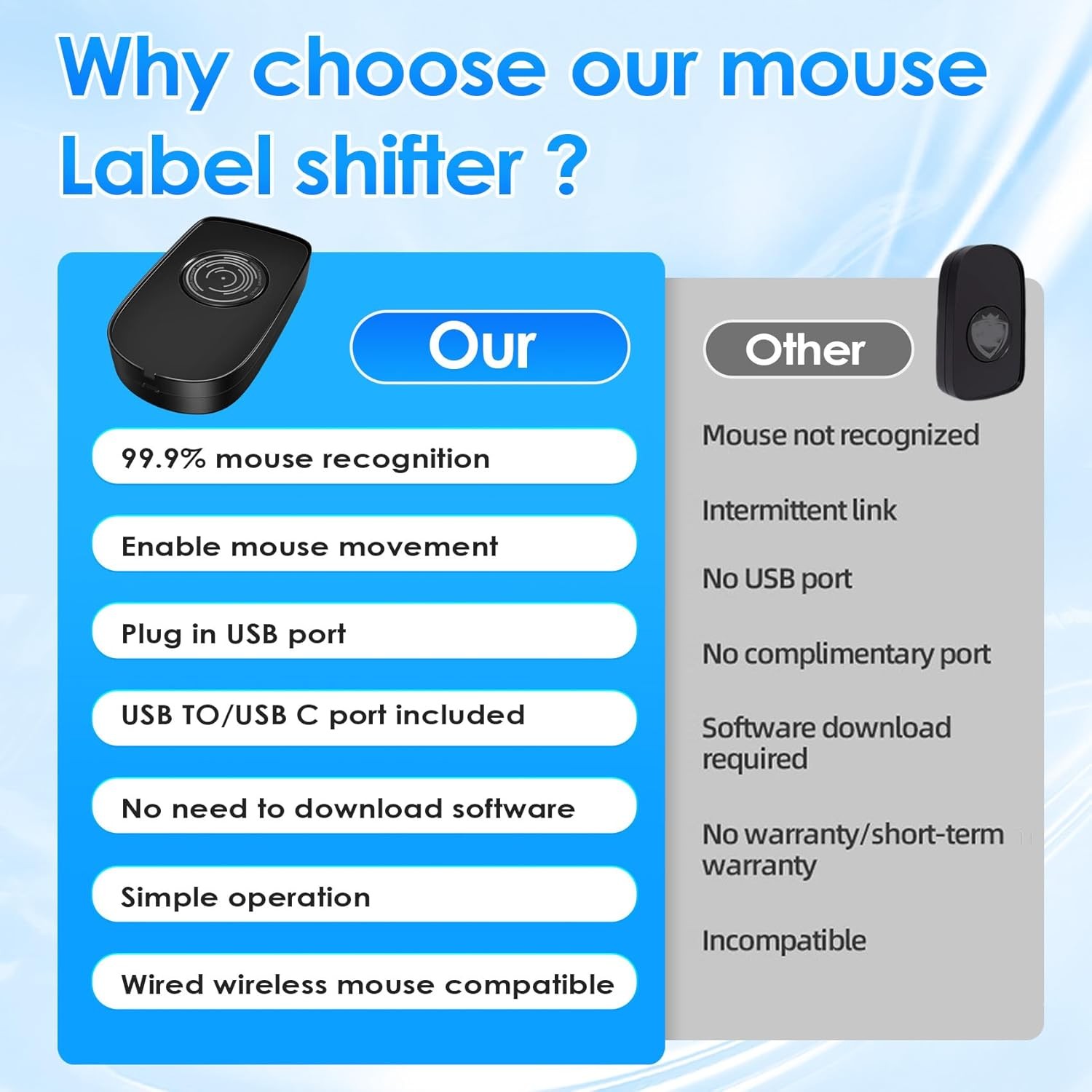 Why choose our mouse Label shifter ?

Our

99.9% mouse recognition

Enable mouse movement

Plug in USB port

USB TO/USB C port included

No need to download software

Simple operation

Wired wireless mouse compatible

Other

Mouse not recognized

Intermittent link

No USB port

No complimentary port

Software download required

No warranty/short-term warranty

Incompatible